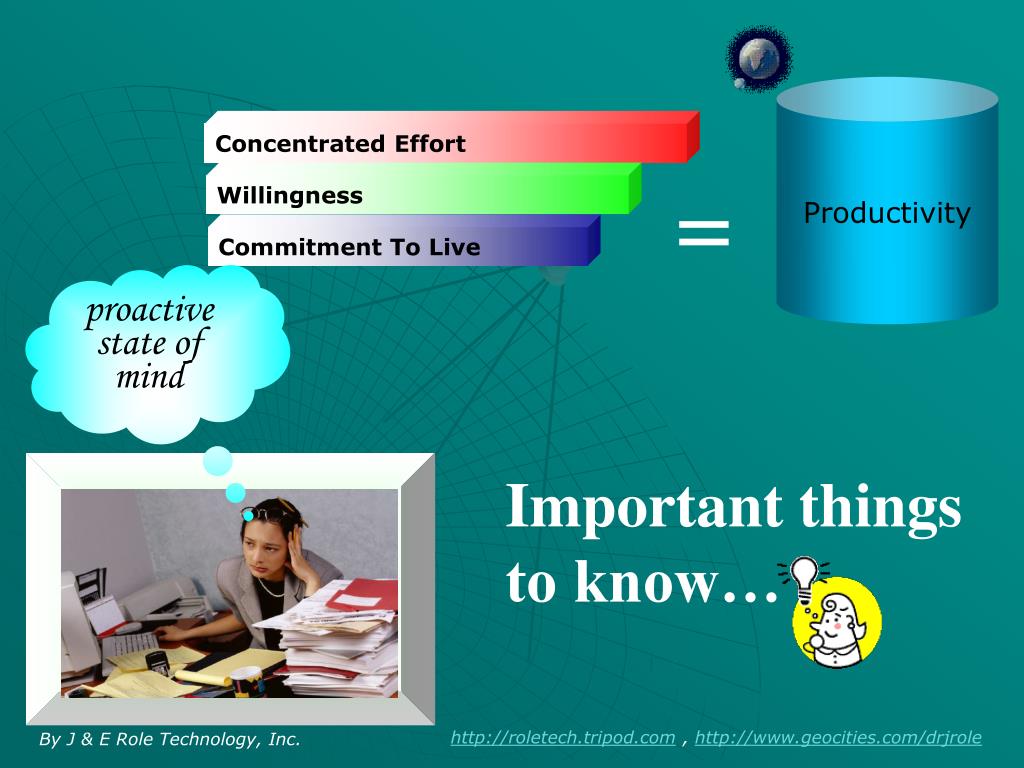 Concentrated Effort

Willingness

Commitment To Live

=

Productivity

proactive state of mind

Important things to know…

By J & E Role Technology, Inc.

http://roletech.tripod.com , http://www.geocities.com/drjrole